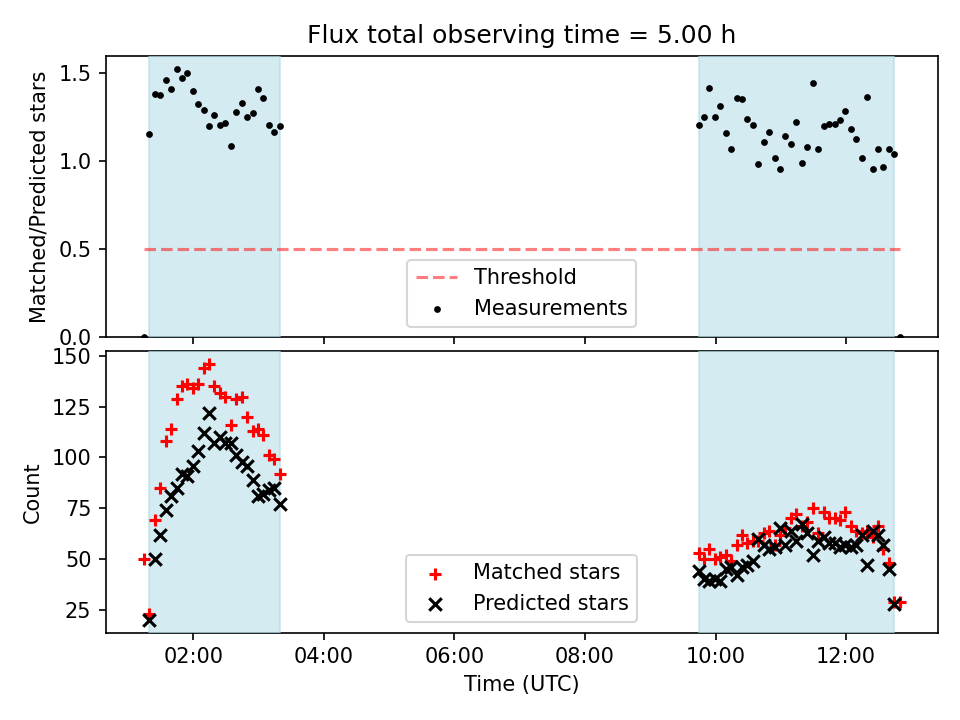 Flux total observing time = 5.00 h

Matched/Predicted stars

1.5
1.0
0.5
0.0

Threshold
Measurements

Count

150
125
100
75
50
25

Matched stars
Predicted stars

02:00
04:00
06:00
08:00
10:00
12:00

Time (UTC)